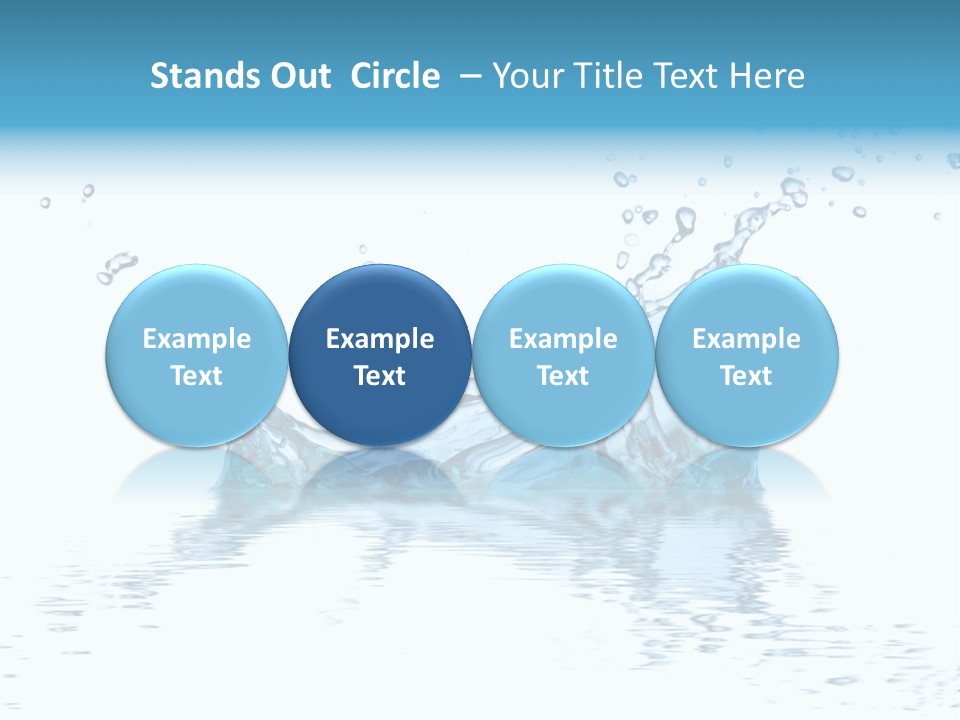 Stands Out Circle – Your Title Text Here

Example Text

Example Text

Example Text

Example Text